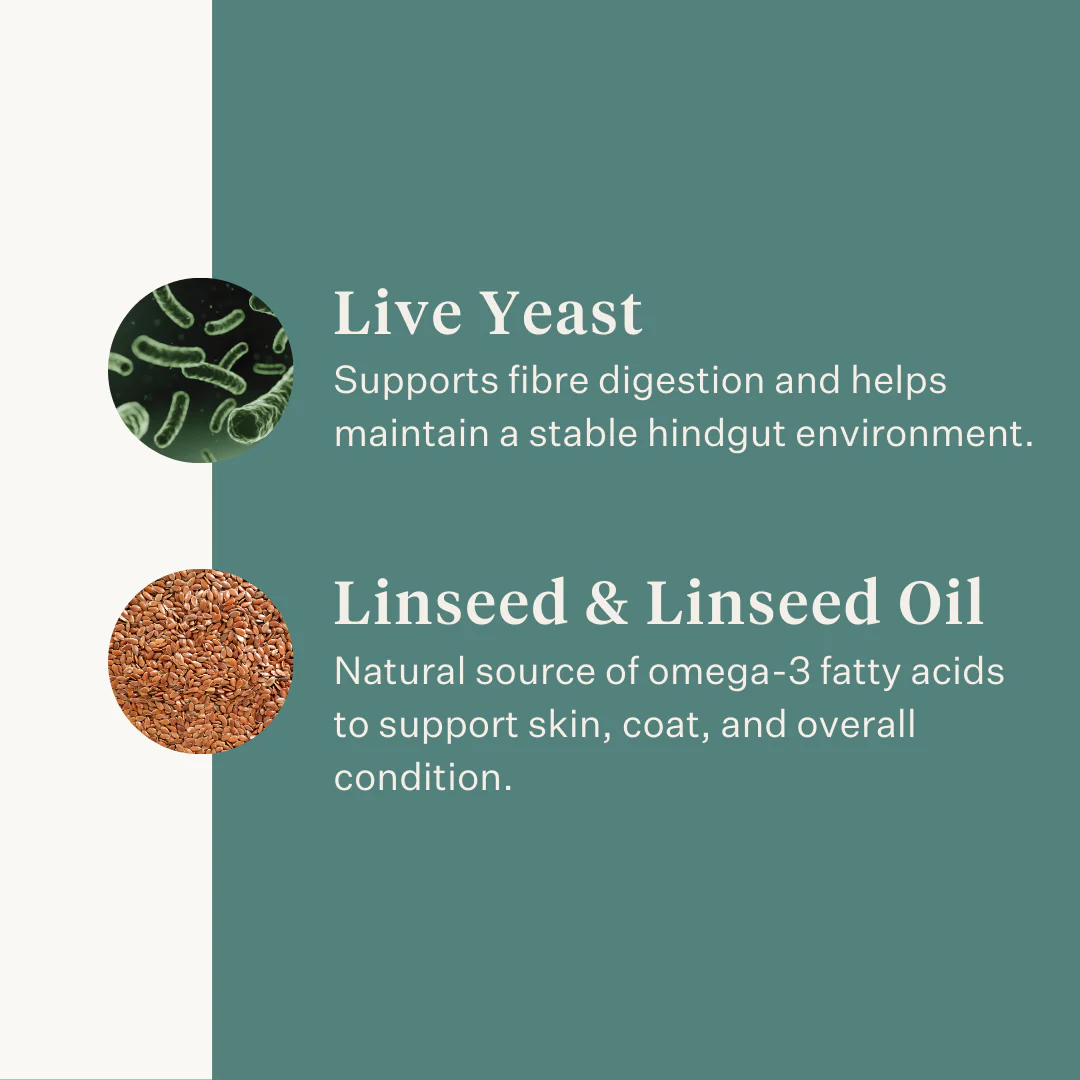 Live Yeast
Supports fibre digestion and helps maintain a stable hindgut environment.

Linseed & Linseed Oil
Natural source of omega-3 fatty acids to support skin, coat, and overall condition.